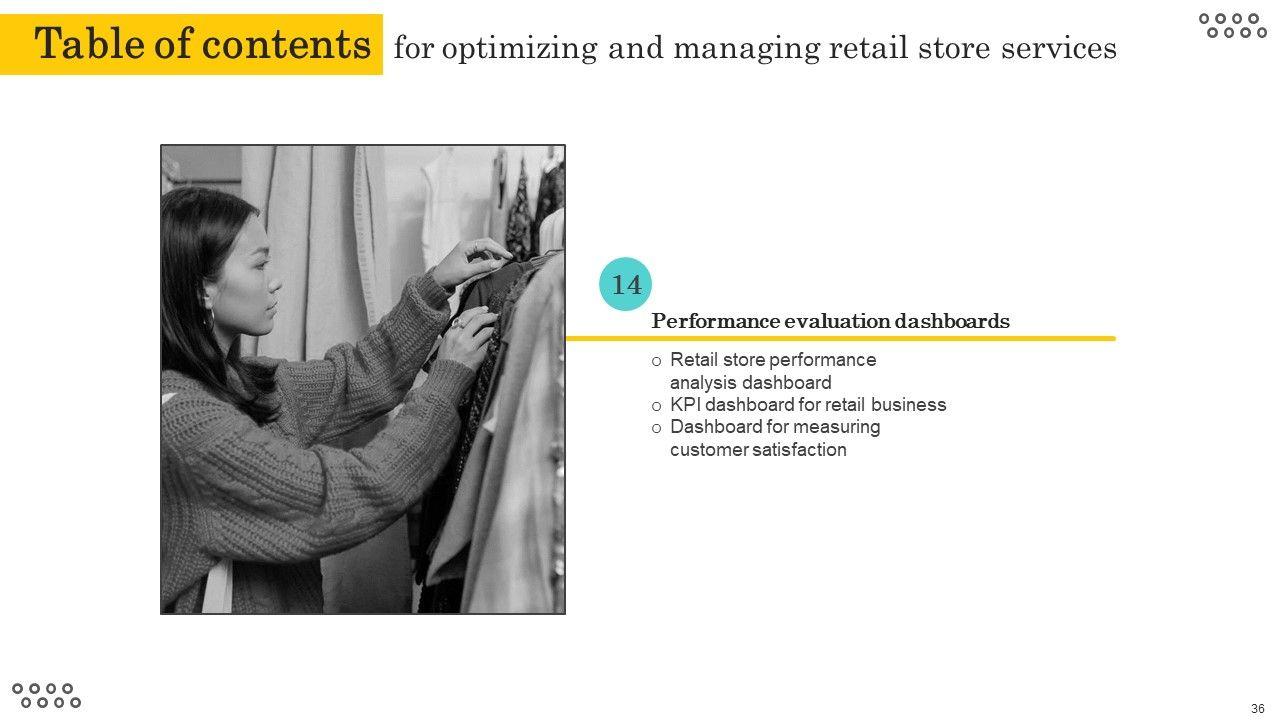 Table of contents for optimizing and managing retail store services

14

Performance evaluation dashboards

o Retail store performance analysis dashboard
o KPI dashboard for retail business
o Dashboard for measuring customer satisfaction

36